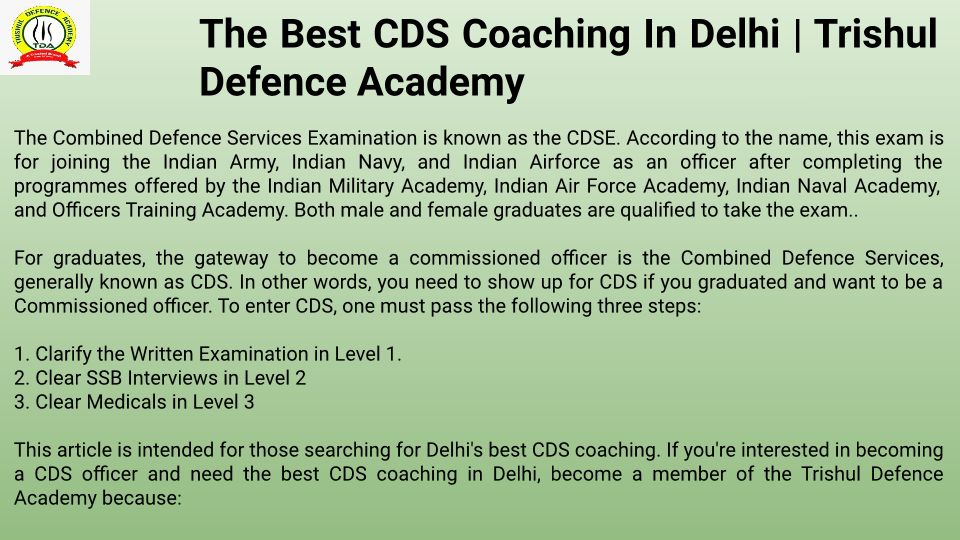 TRISHUL DEFENCE ACADEMY
TDA

The Best CDS Coaching In Delhi | Trishul Defence Academy

The Combined Defence Services Examination is known as the CDSE. According to the name, this exam is for joining the Indian Army, Indian Navy, and Indian Airforce as an officer after completing the programmes offered by the Indian Military Academy, Indian Air Force Academy, Indian Naval Academy, and Officers Training Academy. Both male and female graduates are qualified to take the exam..

For graduates, the gateway to become a commissioned officer is the Combined Defence Services, generally known as CDS. In other words, you need to show up for CDS if you graduated and want to be a Commissioned officer. To enter CDS, one must pass the following three steps:

1. Clarify the Written Examination in Level 1.
2. Clear SSB Interviews in Level 2
3. Clear Medicals in Level 3

This article is intended for those searching for Delhi's best CDS coaching. If you're interested in becoming a CDS officer and need the best CDS coaching in Delhi, become a member of the Trishul Defence Academy because: